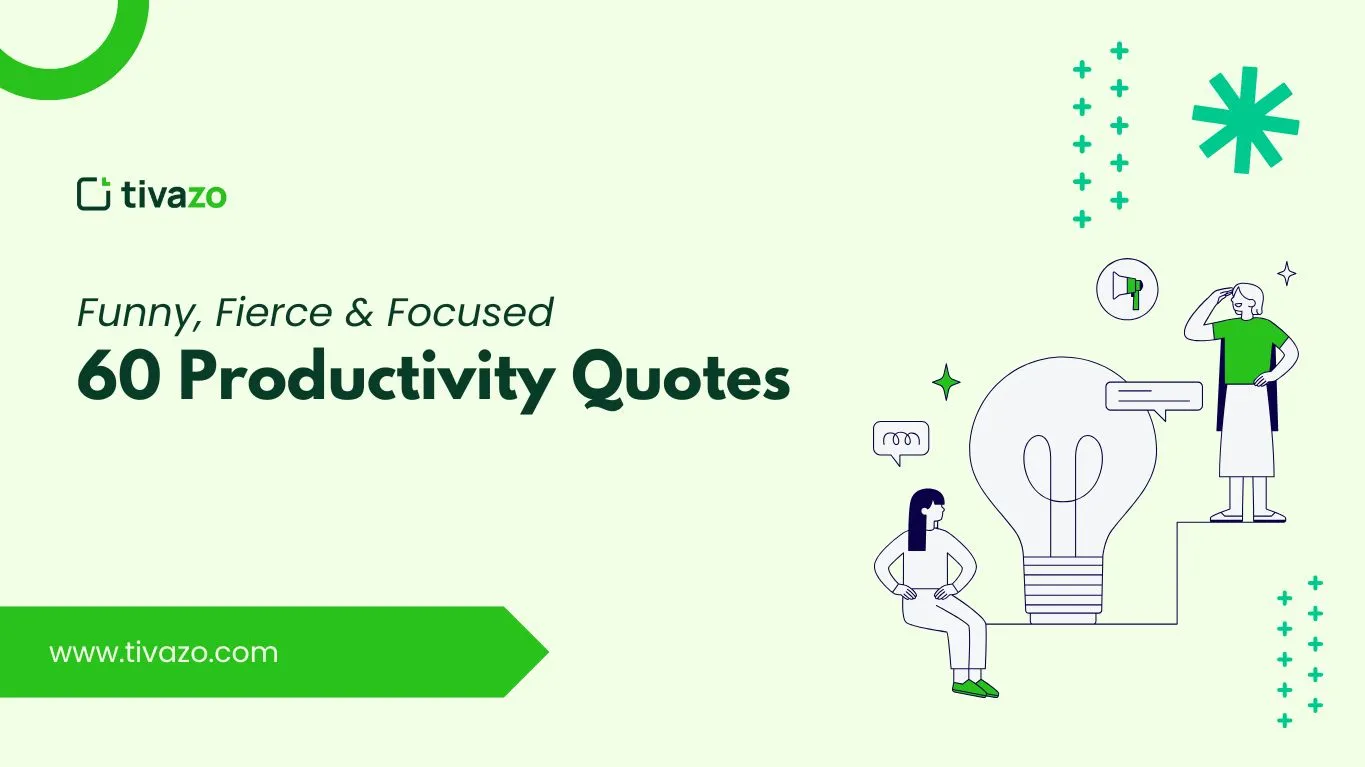 tivazo

Funny, Fierce & Focused
60 Productivity Quotes

www.tivazo.com